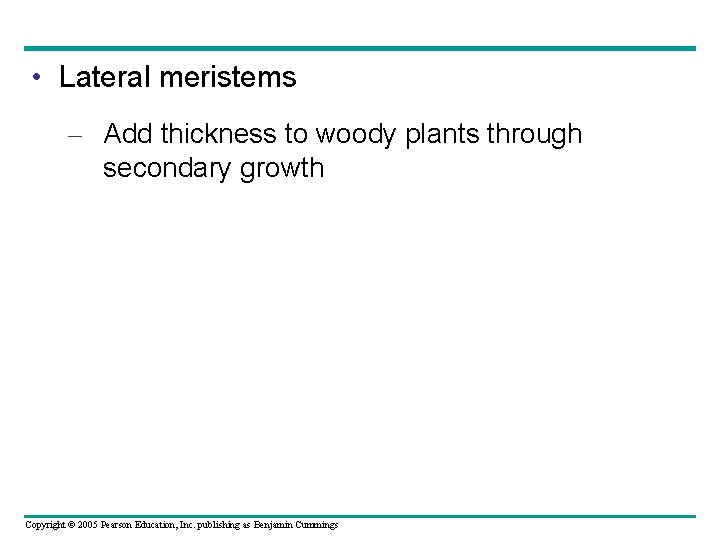 • Lateral meristems

– Add thickness to woody plants through secondary growth

Copyright © 2005 Pearson Education, Inc. publishing as Benjamin Cummings